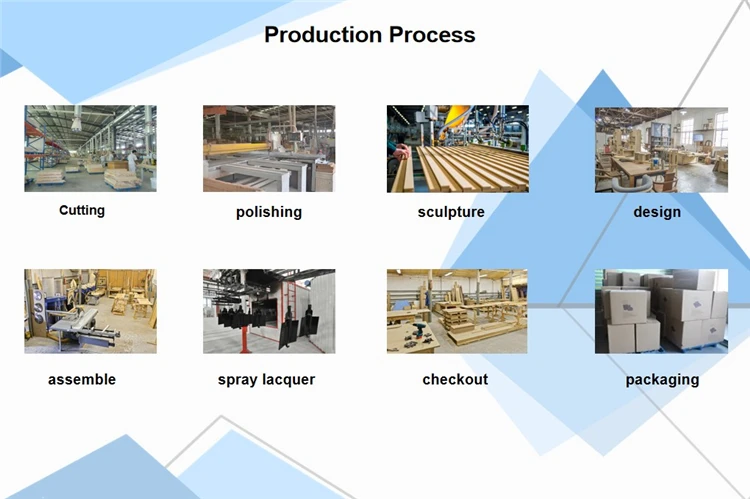 Production Process

Cutting

polishing

sculpture

design

assemble

spray lacquer

checkout

packaging